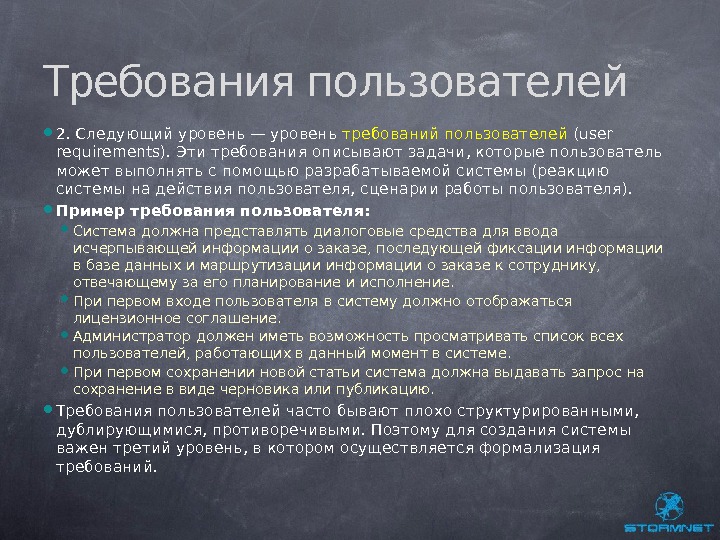 Требования пользователей

2. Следующий уровень — уровень требований пользователей (user requirements). Эти требования описывают задачи, которые пользователь может выполнять с помощью разрабатываемой системы (реакцию системы на действия пользователя, сценарии работы пользователя).

Пример требования пользователя:

Система должна представлять диалоговые средства для ввода исчерпывающей информации о заказе, последующей фиксации информации в базе данных и маршрутизации информации о заказе к сотруднику, отвечающему за его планирование и исполнение.

При первом входе пользователя в систему должно отображаться лицензионное соглашение.

Администратор должен иметь возможность просматривать список всех пользователей, работающих в данный момент в системе.

При первом сохранении новой статьи система должна выдавать запрос на сохранение в виде черновика или публикацию.

Требования пользователей часто бывают плохо структурированными, дублирующимися, противоречивыми. Поэтому для создания системы важен третий уровень, в котором осуществляется формализация требований.

STORMNET